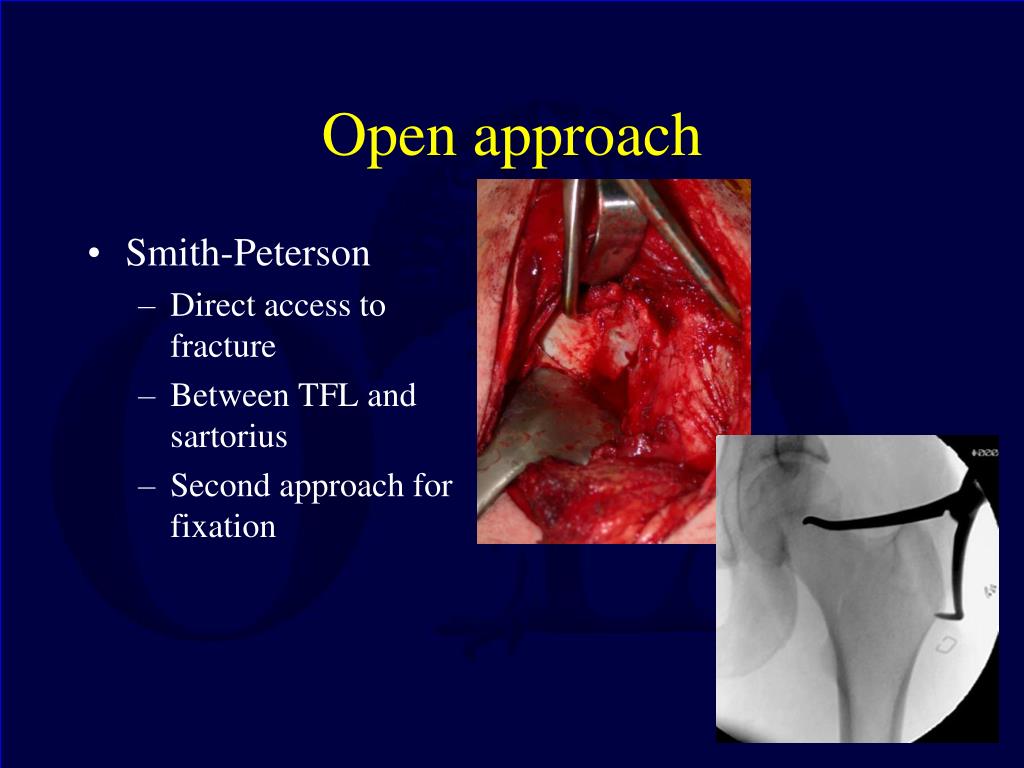 Open approach

• Smith-Peterson
  – Direct access to fracture
  – Between TFL and sartorius
  – Second approach for fixation